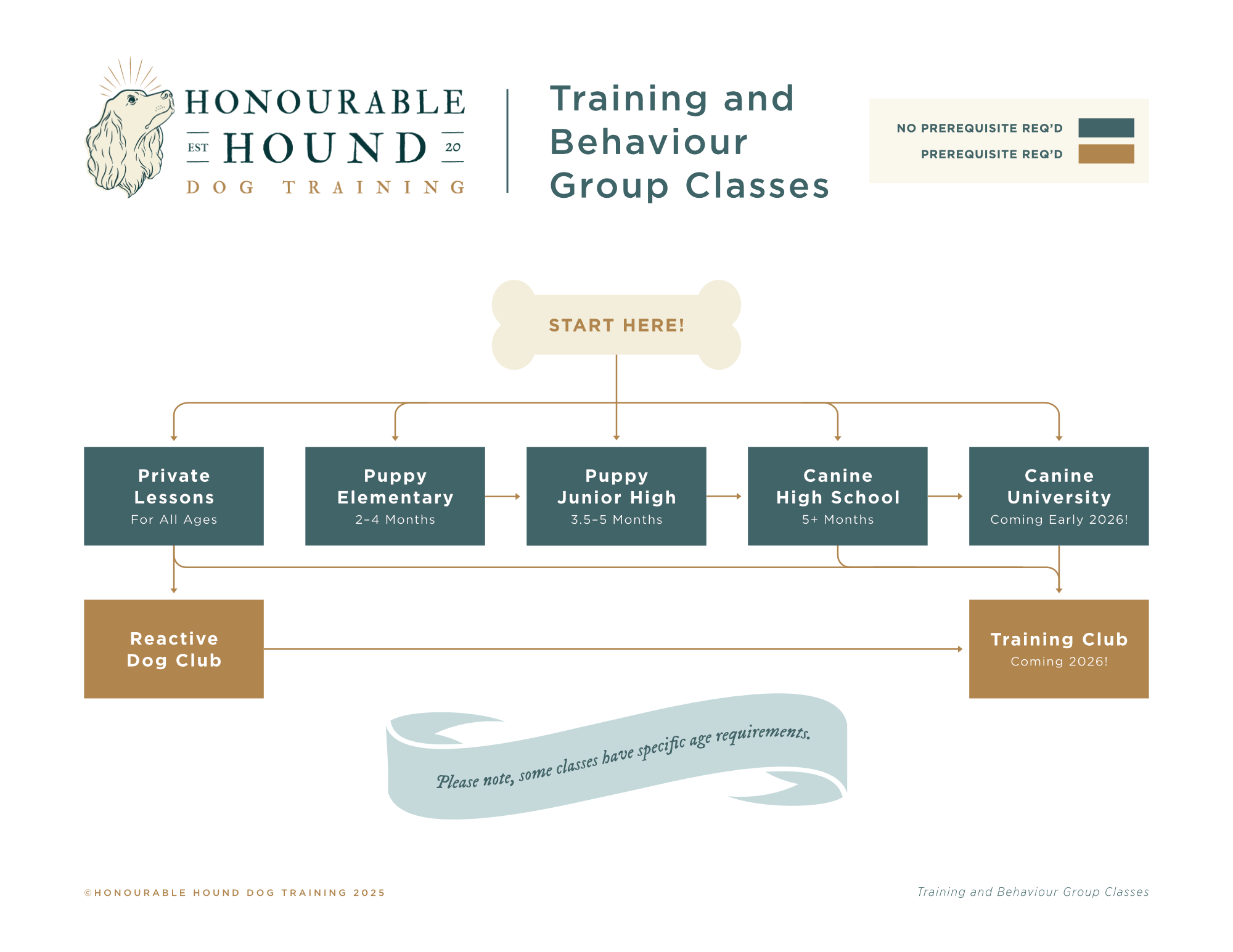 HONOURABLE
EST HOUND 20
DOG TRAINING

Training and Behaviour Group Classes

NO PREREQUISITE REQ'D
PREREQUISITE REQ'D

START HERE!

Private Lessons
For All Ages

Puppy Elementary
2–4 Months

Puppy Junior High
3.5–5 Months

Canine High School
5+ Months

Canine University
Coming Early 2026!

Reactive Dog Club

Training Club
Coming 2026!

Please note, some classes have specific age requirements.

©HONOURABLE HOUND DOG TRAINING 2025

Training and Behaviour Group Classes